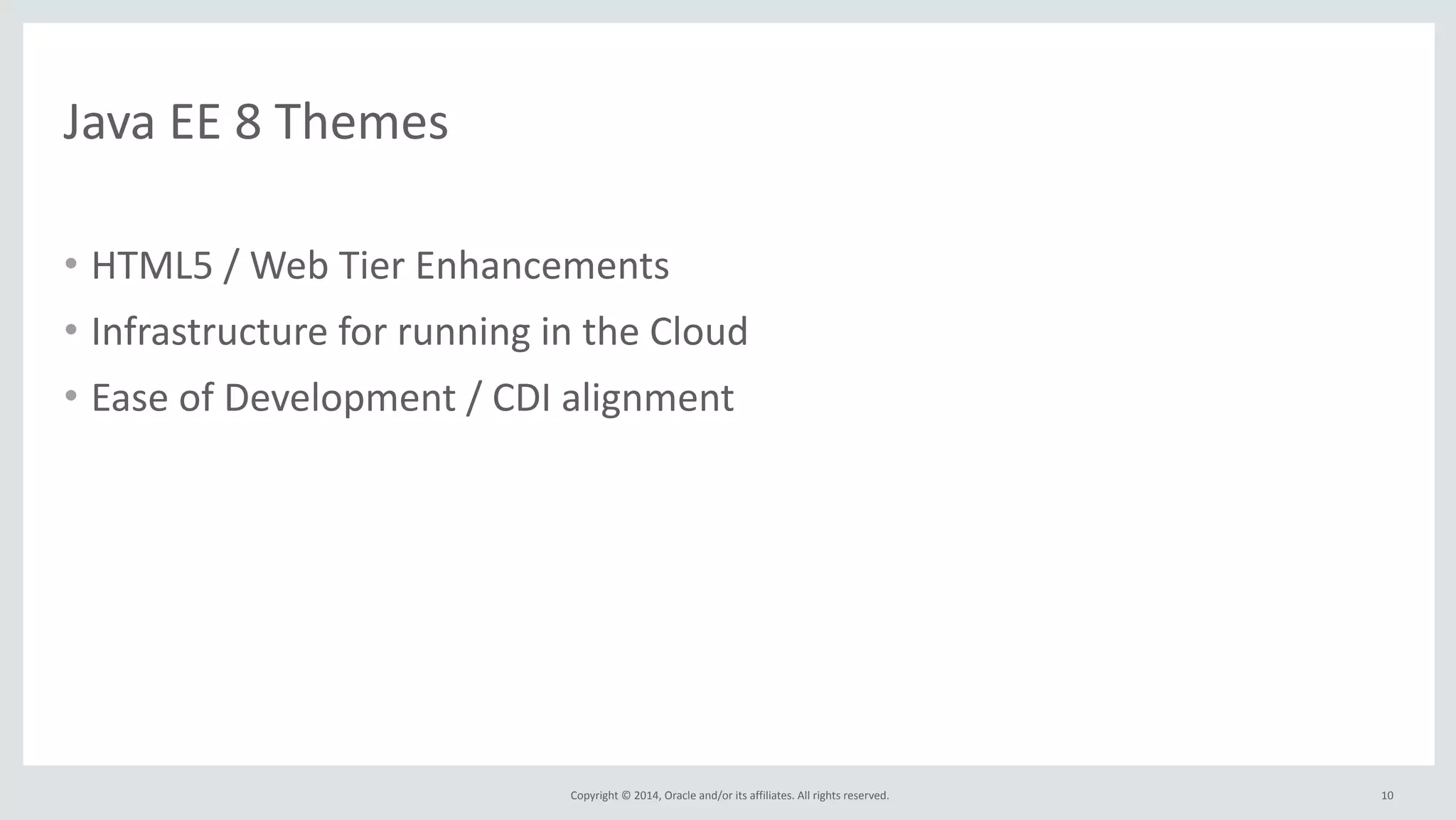 Java EE 8 Themes

• HTML5 / Web Tier Enhancements
• Infrastructure for running in the Cloud
• Ease of Development / CDI alignment

Copyright © 2014, Oracle and/or its affiliates. All rights reserved.

10